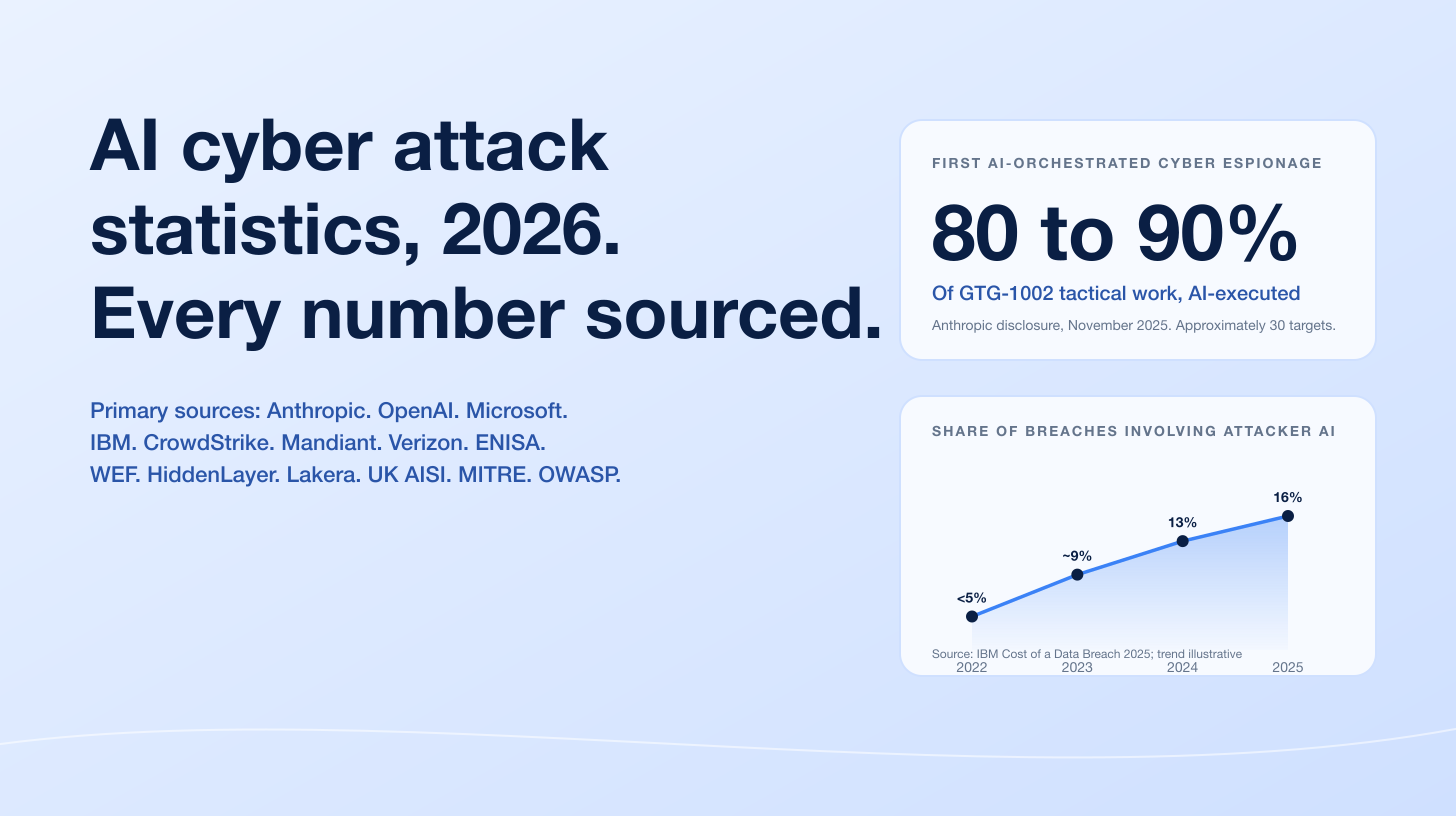 AI cyber attack statistics, 2026. Every number sourced.

Primary sources: Anthropic. OpenAI. Microsoft. IBM. CrowdStrike. Mandiant. Verizon. ENISA. WEF. HiddenLayer. Lakera. UK AISI. MITRE. OWASP.

FIRST AI-ORCHESTRATED CYBER ESPIONAGE

80 to 90%

Of GTG-1002 tactical work, AI-executed

Anthropic disclosure, November 2025. Approximately 30 targets.

SHARE OF BREACHES INVOLVING ATTACKER AI

<5%
~9%
13%
16%

Source: IBM Cost of a Data Breach 2025; trend illustrative

2022
2023
2024
2025